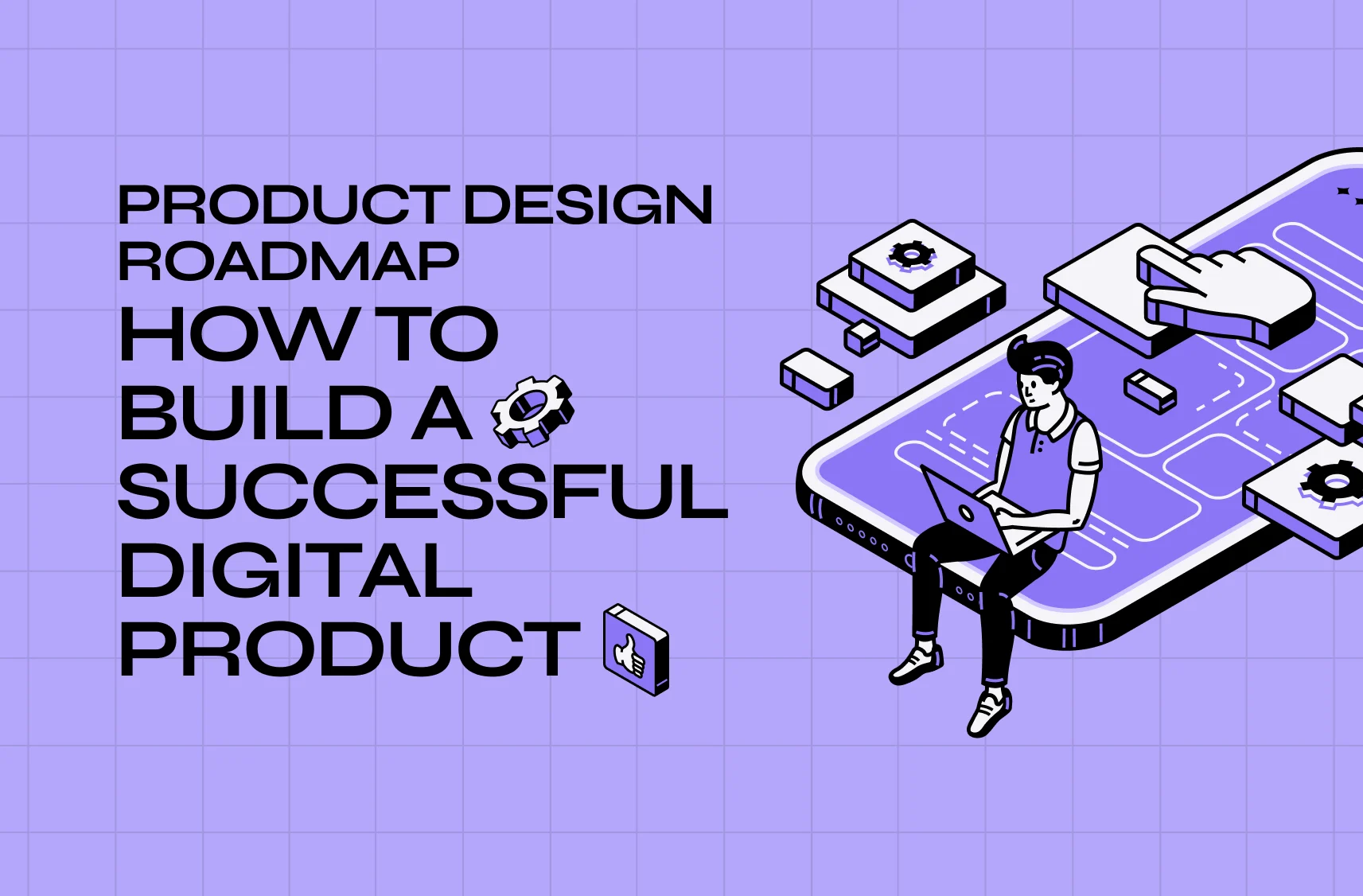 PRODUCT DESIGN ROADMAP

HOW TO BUILD A SUCCESSFUL DIGITAL PRODUCT